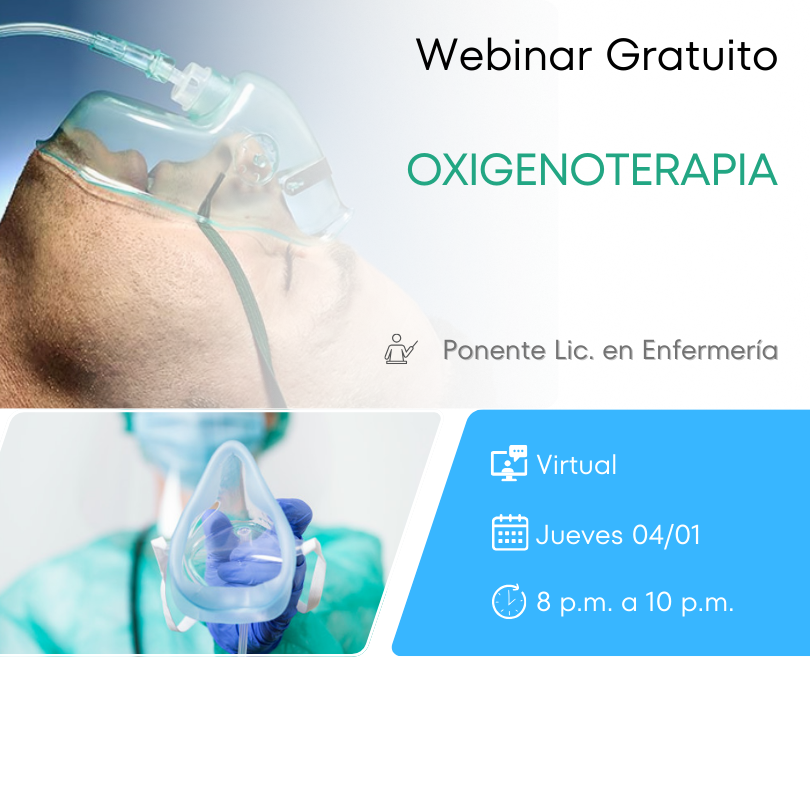 Webinar Gratuito

OXIGENOTERAPIA

Ponente Lic. en Enfermería

Virtual

Jueves 04/01

8 p.m. a 10 p.m.